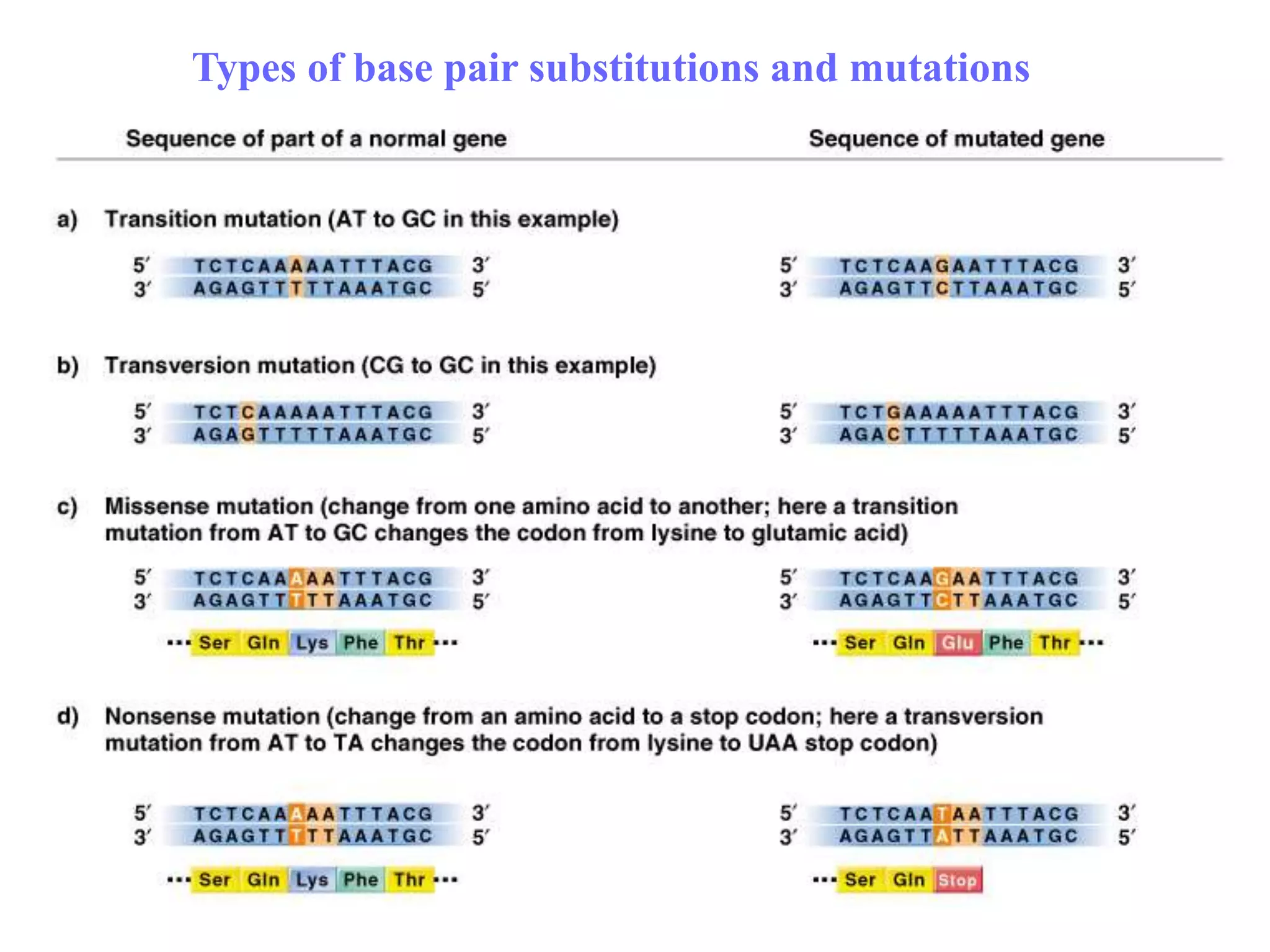 Types of base pair substitutions and mutations

Sequence of part of a normal gene

Sequence of mutated gene

a) Transition mutation (AT to GC in this example)

5′ TCTCAAAAATTTACG 3′
3′ AGAGTTTTTAAATGC 5′

5′ TCTCAAGAATTTACG 3′
3′ AGAGTTCTTAAATGC 5′

b) Transversion mutation (CG to GC in this example)

5′ TCTCAAAAATTTACG 3′
3′ AGAGTTTTTAAATGC 5′

5′ TCTGAAAAATTTACG 3′
3′ AGACTTTTTAAATGC 5′

c) Missense mutation (change from one amino acid to another; here a transition mutation from AT to GC changes the codon from lysine to glutamic acid)

5′ TCTCAAAAATTTACG 3′
3′ AGAGTTTTTAAATGC 5′

··· Ser Gln Lys Phe Thr ···

5′ TCTCAAGAATTTACG 3′
3′ AGAGTTCTTAAATGC 5′

··· Ser Gln Glu Phe Thr ···

d) Nonsense mutation (change from an amino acid to a stop codon; here a transversion mutation from AT to TA changes the codon from lysine to UAA stop codon)

5′ TCTCAAAAATTTACG 3′
3′ AGAGTTTTTAAATGC 5′

··· Ser Gln Lys Phe Thr ···

5′ TCTCAATAATTTACG 3′
3′ AGAGTTATTAAATGC 5′

··· Ser Gln Stop